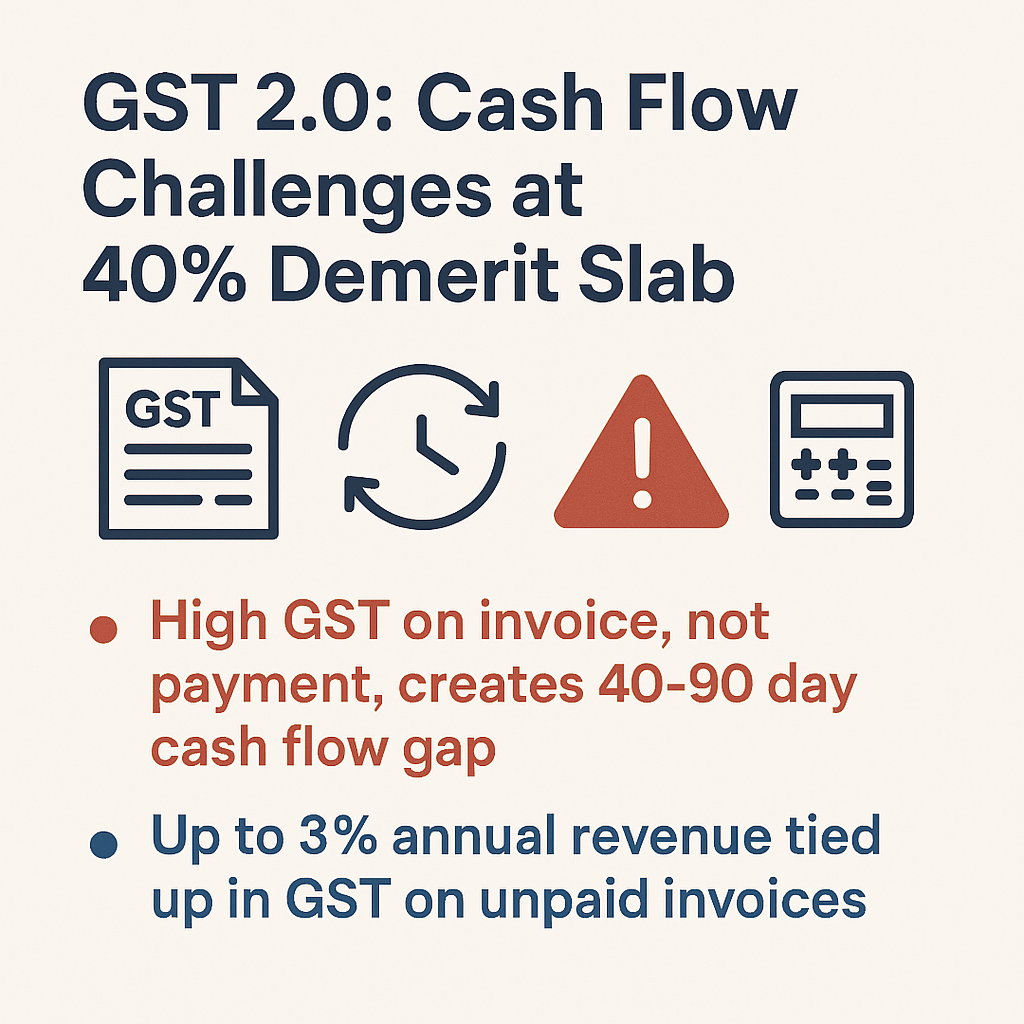 GST 2.0: Cash Flow Challenges at 40% Demerit Slab

GST

• High GST on invoice, not payment, creates 40-90 day cash flow gap

• Up to 3% annual revenue tied up in GST on unpaid invoices